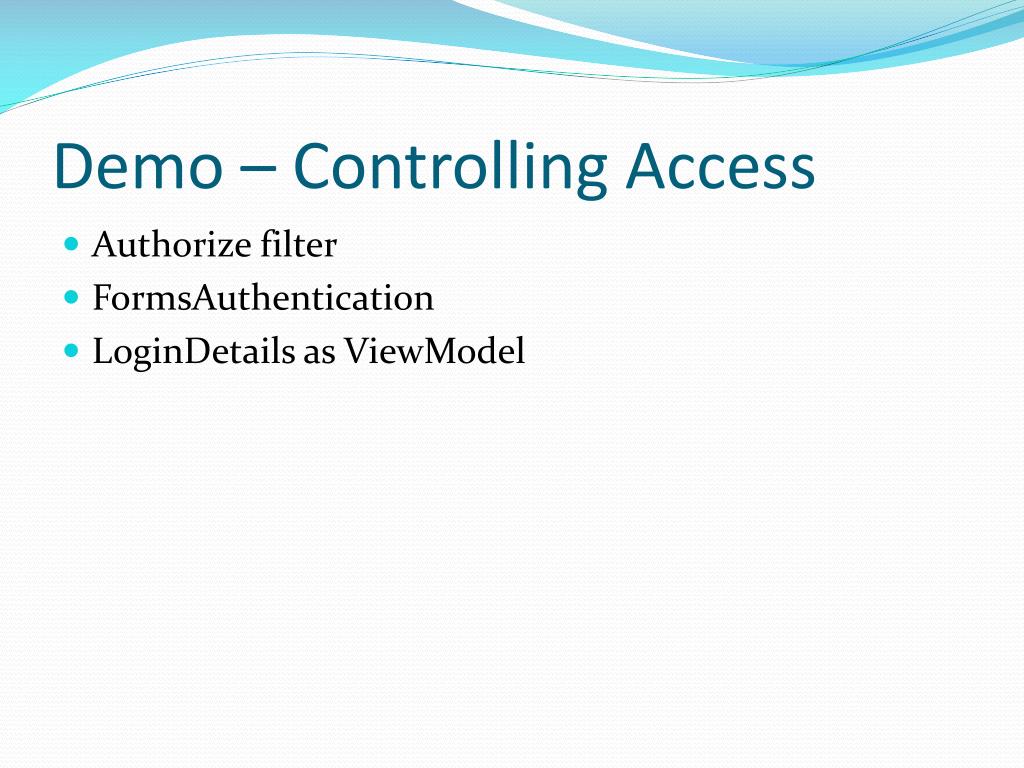 Demo – Controlling Access

- Authorize filter
- FormsAuthentication
- LoginDetails as ViewModel